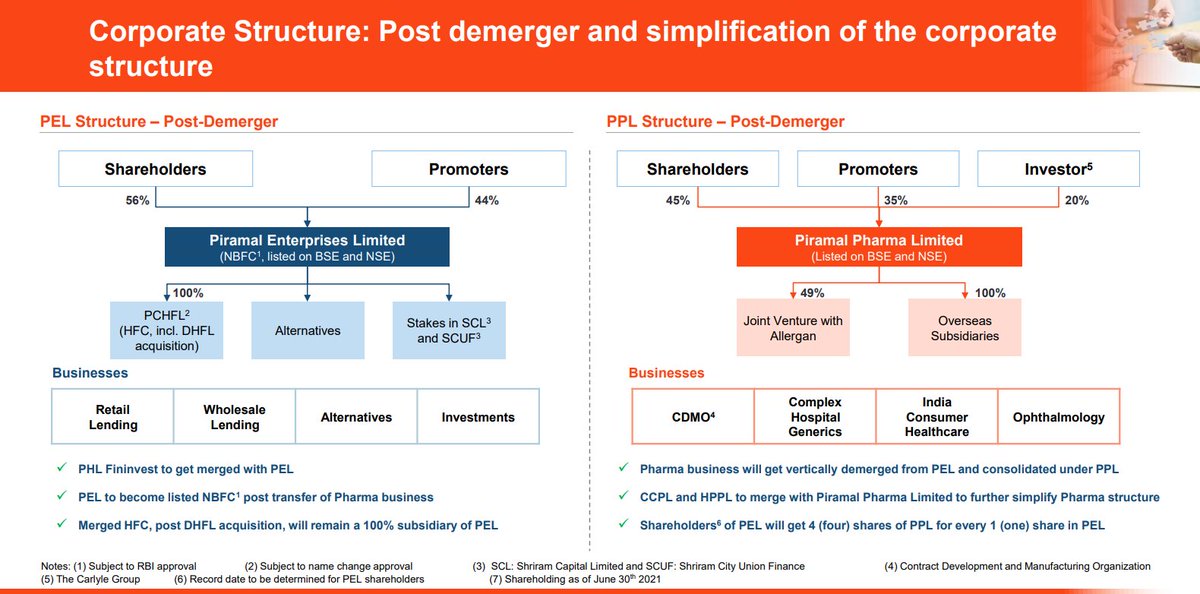 Corporate Structure: Post demerger and simplification of the corporate structure

PEL Structure – Post-Demerger

Shareholders

Promoters

56%

44%

Piramal Enterprises Limited
(NBFC$^1$, listed on BSE and NSE)

100%

PCHFL$^2$
(HFC, incl. DHFL acquisition)

Alternatives

Stakes in SCL$^3$ and SCUF$^3$

Businesses

| Retail Lending | Wholesale Lending | Alternatives | Investments |
|---|---|---|---|

✓ PHL Fininvest to get merged with PEL

✓ PEL to become listed NBFC$^1$ post transfer of Pharma business

✓ Merged HFC, post DHFL acquisition, will remain a 100% subsidiary of PEL

PPL Structure – Post-Demerger

Shareholders

Promoters

Investor$^5$

45%

35%

20%

Piramal Pharma Limited
(Listed on BSE and NSE)

49%

100%

Joint Venture with Allergan

Overseas Subsidiaries

Businesses

| CDMO$^4$ | Complex Hospital Generics | India Consumer Healthcare | Ophthalmology |
|---|---|---|---|

✓ Pharma business will get vertically demerged from PEL and consolidated under PPL

✓ CCPL and HPPL to merge with Piramal Pharma Limited to further simplify Pharma structure

✓ Shareholders$^6$ of PEL will get 4 (four) shares of PPL for every 1 (one) share in PEL

Notes: (1) Subject to RBI approval (2) Subject to name change approval (3) SCL: Shriram Capital Limited and SCUF: Shriram City Union Finance (4) Contract Development and Manufacturing Organization
(5) The Carlyle Group (6) Record date to be determined for PEL shareholders (7) Shareholding as of June 30$^{th}$ 2021